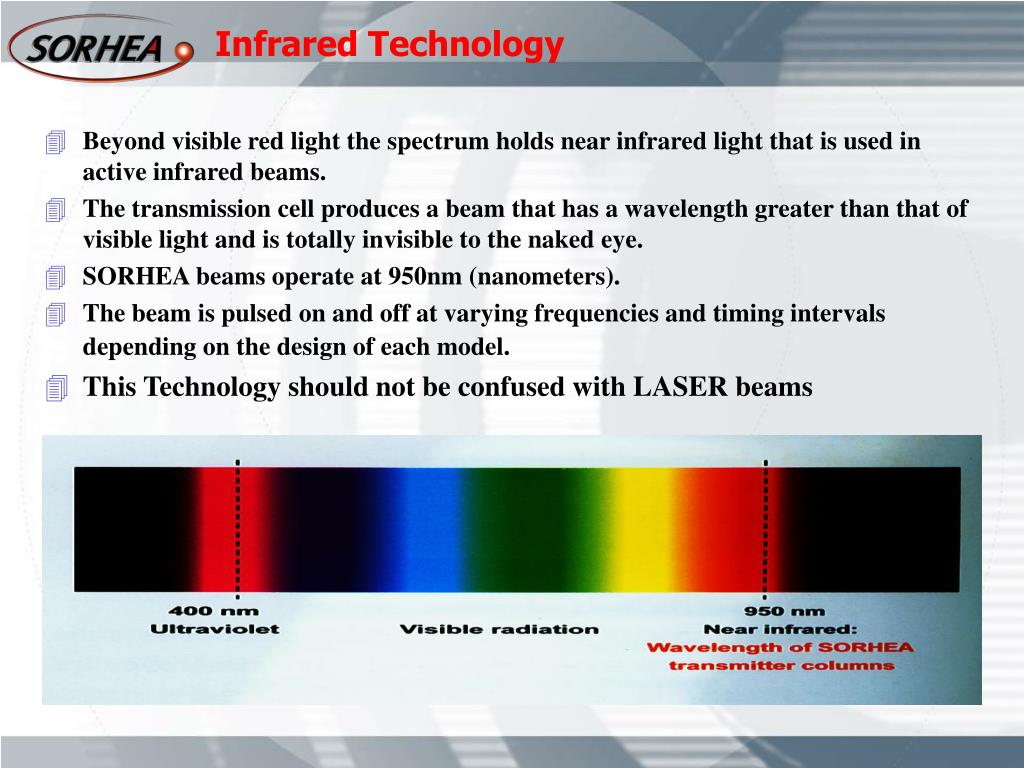 SORHEA

Infrared Technology

Beyond visible red light the spectrum holds near infrared light that is used in active infrared beams.

The transmission cell produces a beam that has a wavelength greater than that of visible light and is totally invisible to the naked eye.

SORHEA beams operate at 950nm (nanometers).

The beam is pulsed on and off at varying frequencies and timing intervals depending on the design of each model.

This Technology should not be confused with LASER beams

400 nm
Ultraviolet

Visible radiation

950 nm
Near infrared:
Wavelength of SORHEA transmitter columns